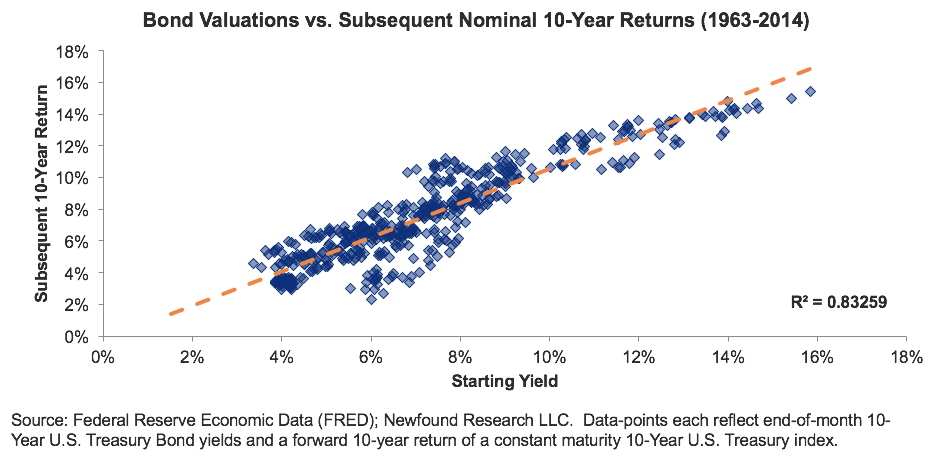 Bond Valuations vs. Subsequent Nominal 10-Year Returns (1963-2014)

Subsequent 10-Year Return

18%
16%
14%
12%
10%
8%
6%
4%
2%
0%

$R^2 = 0.83259$

0% 2% 4% 6% 8% 10% 12% 14% 16% 18%

Starting Yield

Source: Federal Reserve Economic Data (FRED); Newfound Research LLC. Data-points each reflect end-of-month 10-Year U.S. Treasury Bond yields and a forward 10-year return of a constant maturity 10-Year U.S. Treasury index.